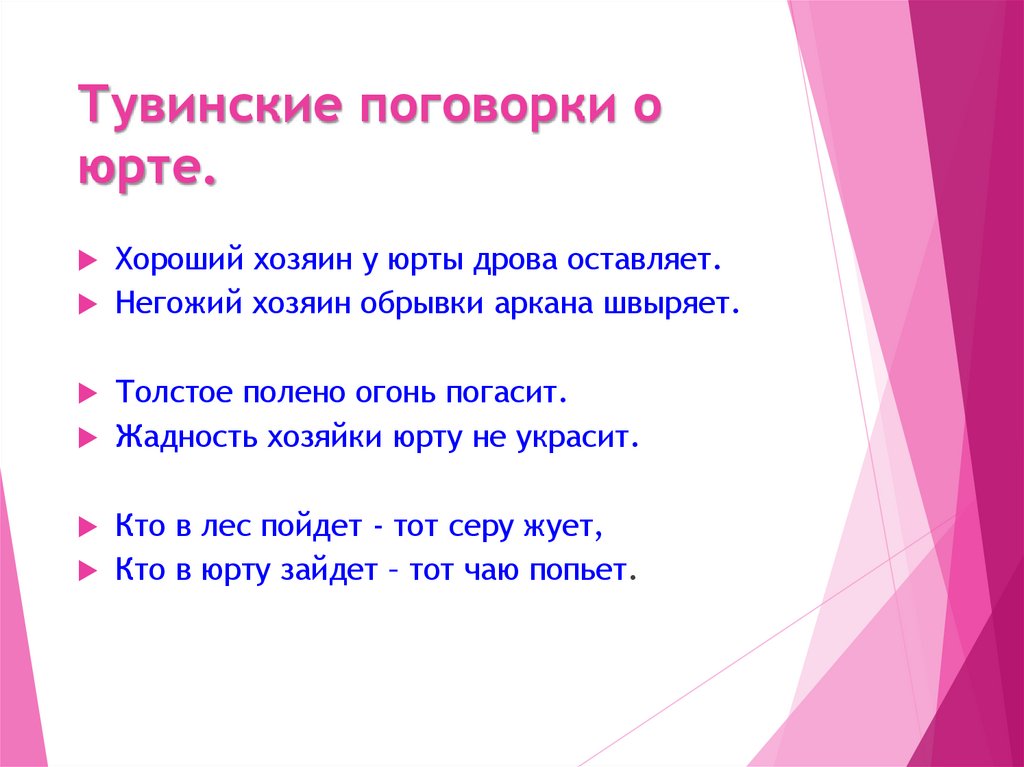 Тувинские поговорки о юрте.

Хороший хозяин у юрты дрова оставляет.
Негожий хозяин обрывки аркана швыряет.

Толстое полено огонь погасит.
Жадность хозяйки юрту не украсит.

Кто в лес пойдет - тот серу жует,
Кто в юрту зайдет – тот чаю попьет.